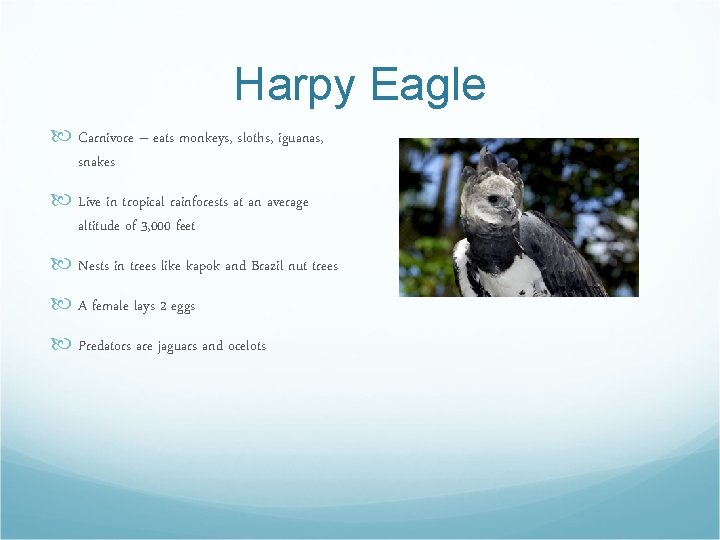 Harpy Eagle

Carnivore – eats monkeys, sloths, iguanas, snakes

Live in tropical rainforests at an average altitude of 3,000 feet

Nests in trees like kapok and Brazil nut trees

A female lays 2 eggs

Predators are jaguars and ocelots